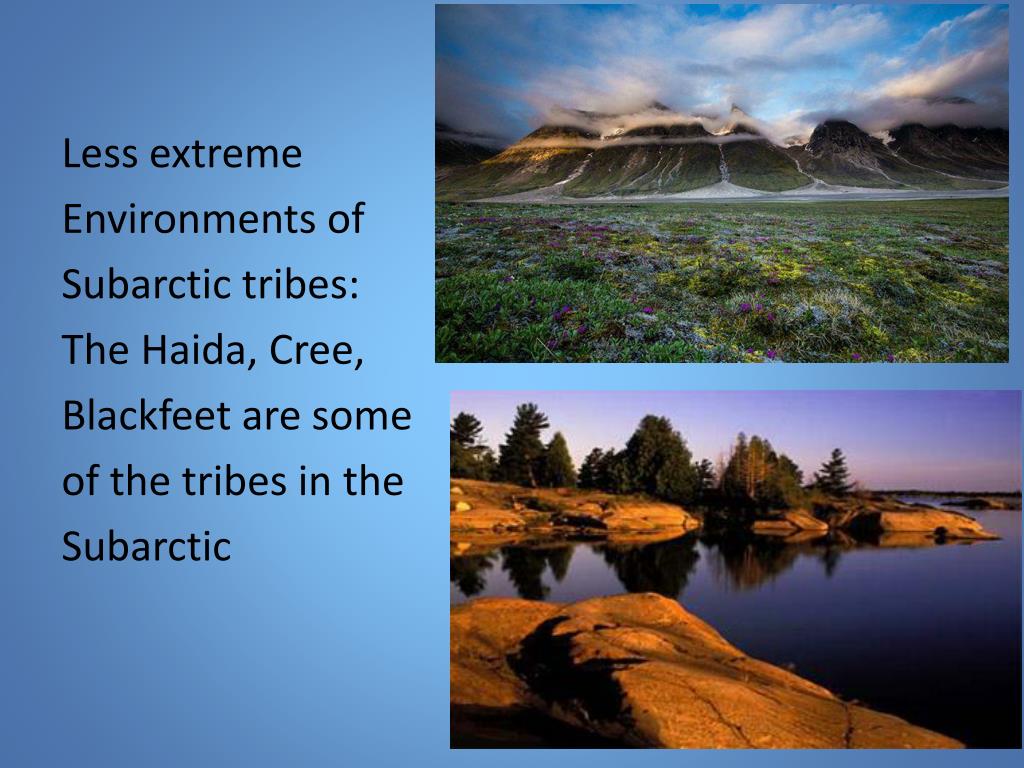 Less extreme Environments of Subarctic tribes: The Haida, Cree, Blackfeet are some of the tribes in the Subarctic